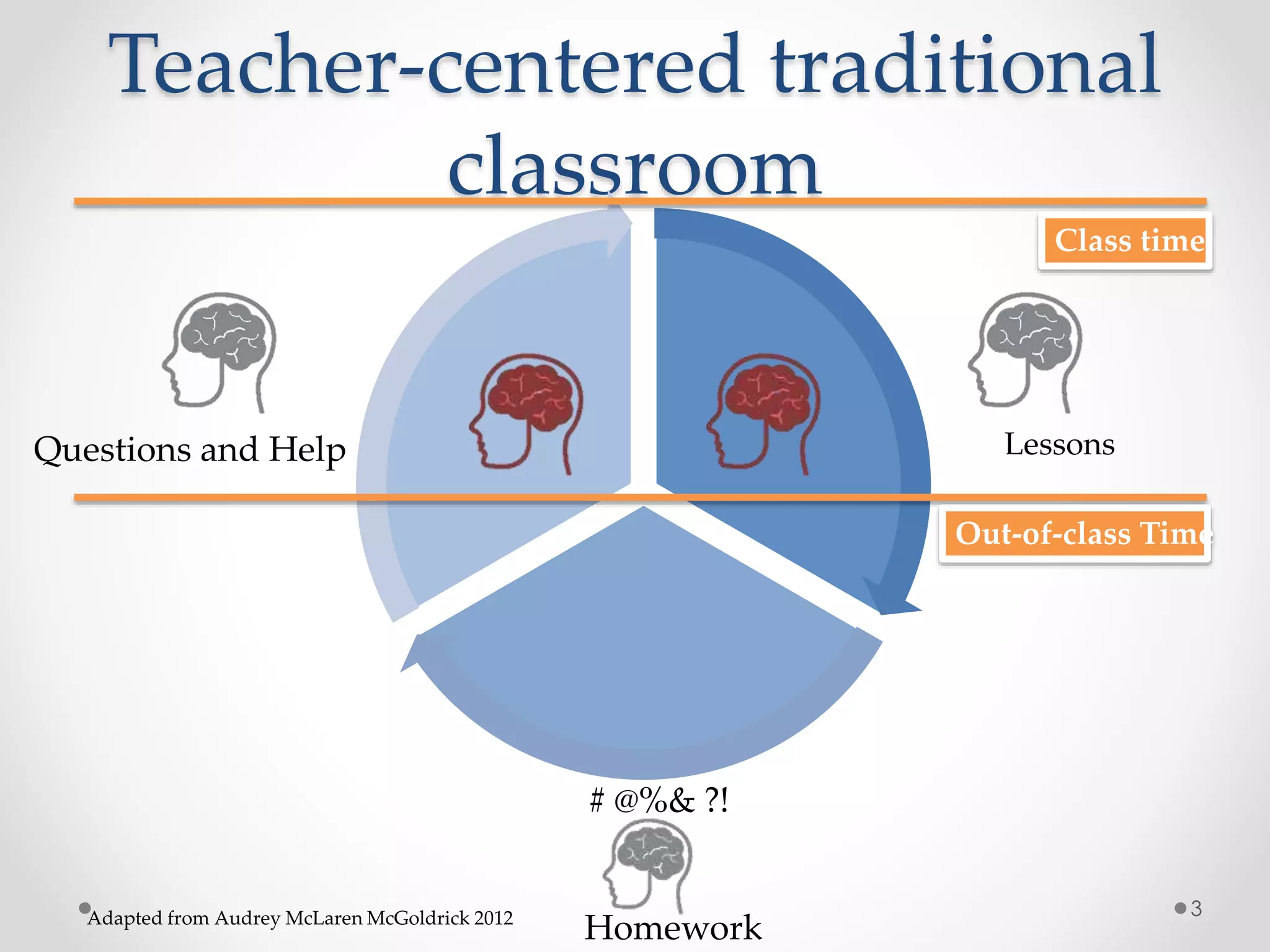 Teacher-centered traditional classroom

Class time

Questions and Help

Lessons

Out-of-class Time

# @%& ?!

Homework

Adapted from Audrey McLaren McGoldrick 2012

3